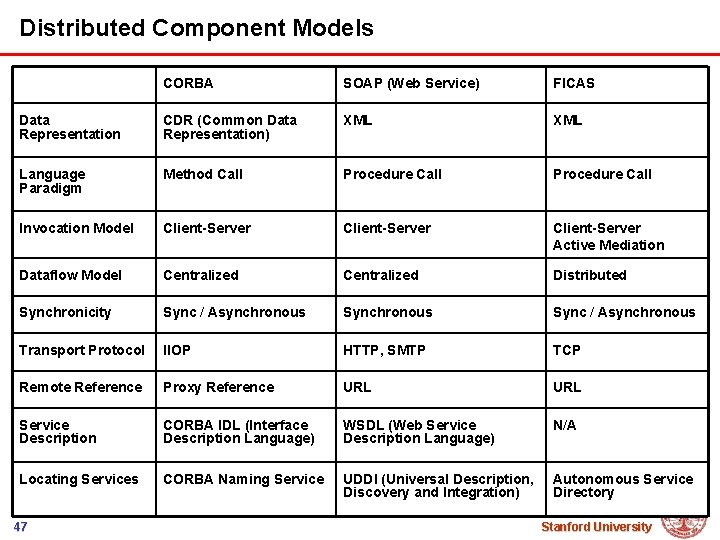 Distributed Component Models

| | CORBA | SOAP (Web Service) | FICAS |
|---|---|---|---|
| Data Representation | CDR (Common Data Representation) | XML | XML |
| Language Paradigm | Method Call | Procedure Call | Procedure Call |
| Invocation Model | Client-Server | Client-Server | Client-Server Active Mediation |
| Dataflow Model | Centralized | Centralized | Distributed |
| Synchronicity | Sync / Asynchronous | Synchronous | Sync / Asynchronous |
| Transport Protocol | IIOP | HTTP, SMTP | TCP |
| Remote Reference | Proxy Reference | URL | URL |
| Service Description | CORBA IDL (Interface Description Language) | WSDL (Web Service Description Language) | N/A |
| Locating Services | CORBA Naming Service | UDDI (Universal Description, Discovery and Integration) | Autonomous Service Directory |

47

Stanford University